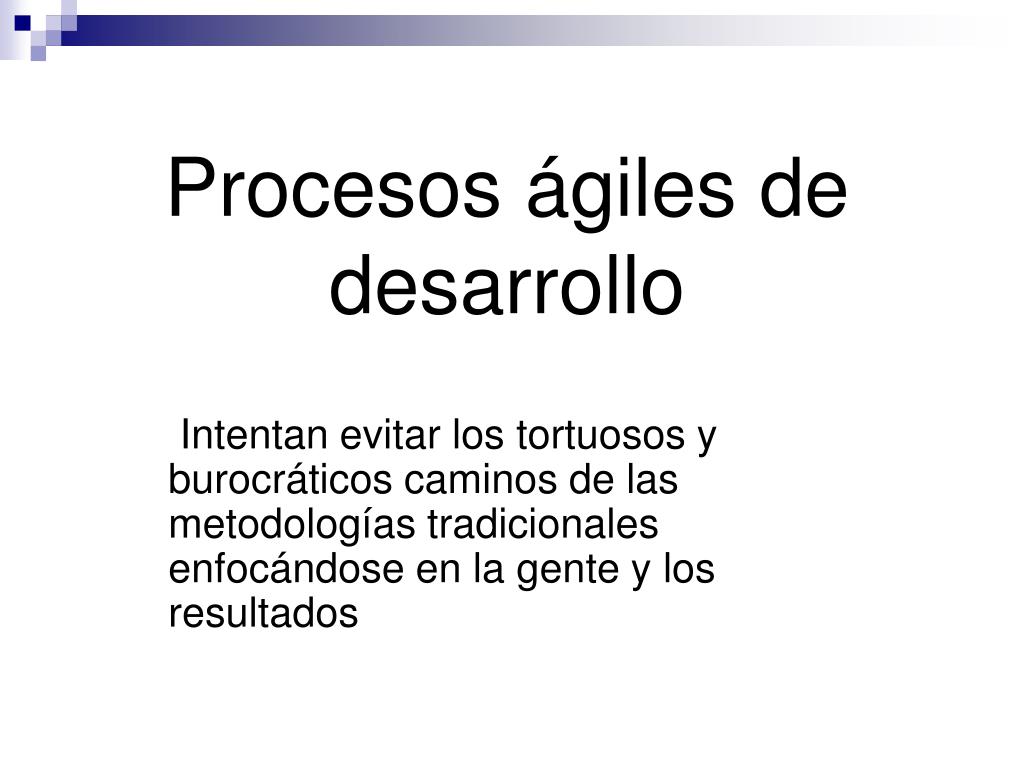 Procesos ágiles de desarrollo

Intentan evitar los tortuosos y burocráticos caminos de las metodologías tradicionales enfocándose en la gente y los resultados